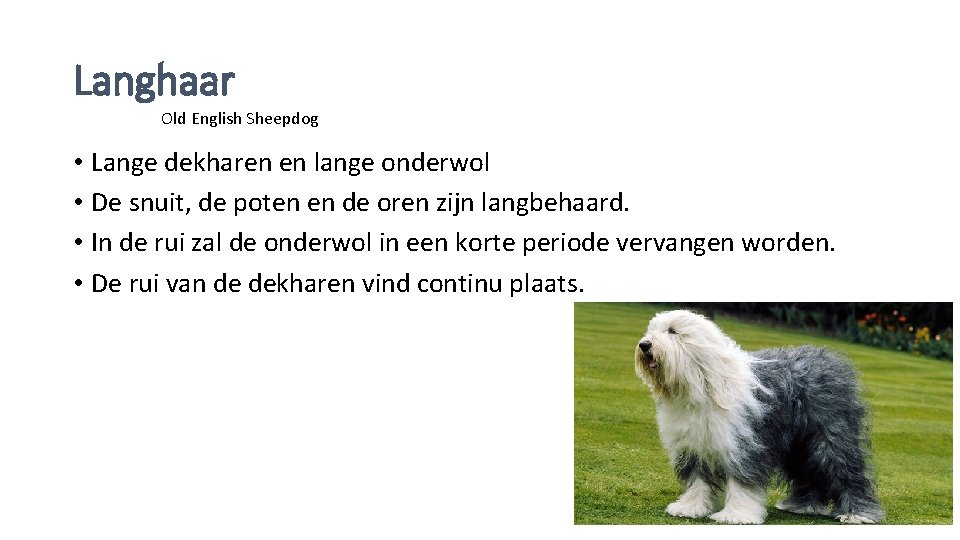 Langhaar

Old English Sheepdog

• Lange dekharen en lange onderwol
• De snuit, de poten en de oren zijn langbehaard.
• In de rui zal de onderwol in een korte periode vervangen worden.
• De rui van de dekharen vind continu plaats.